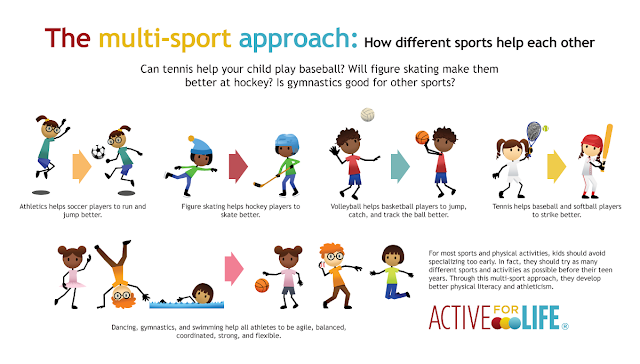 The multi-sport approach: How different sports help each other

Can tennis help your child play baseball? Will figure skating make them better at hockey? Is gymnastics good for other sports?

Athletics helps soccer players to run and jump better.

Figure skating helps hockey players to skate better.

Volleyball helps basketball players to jump, catch, and track the ball better.

Tennis helps baseball and softball players to strike better.

Dancing, gymnastics, and swimming help all athletes to be agile, balanced, coordinated, strong, and flexible.

For most sports and physical activities, kids should avoid specializing too early. In fact, they should try as many different sports and activities as possible before their teen years. Through this multi-sport approach, they develop better physical literacy and athleticism.

ACTIVE FOR LIFE ®